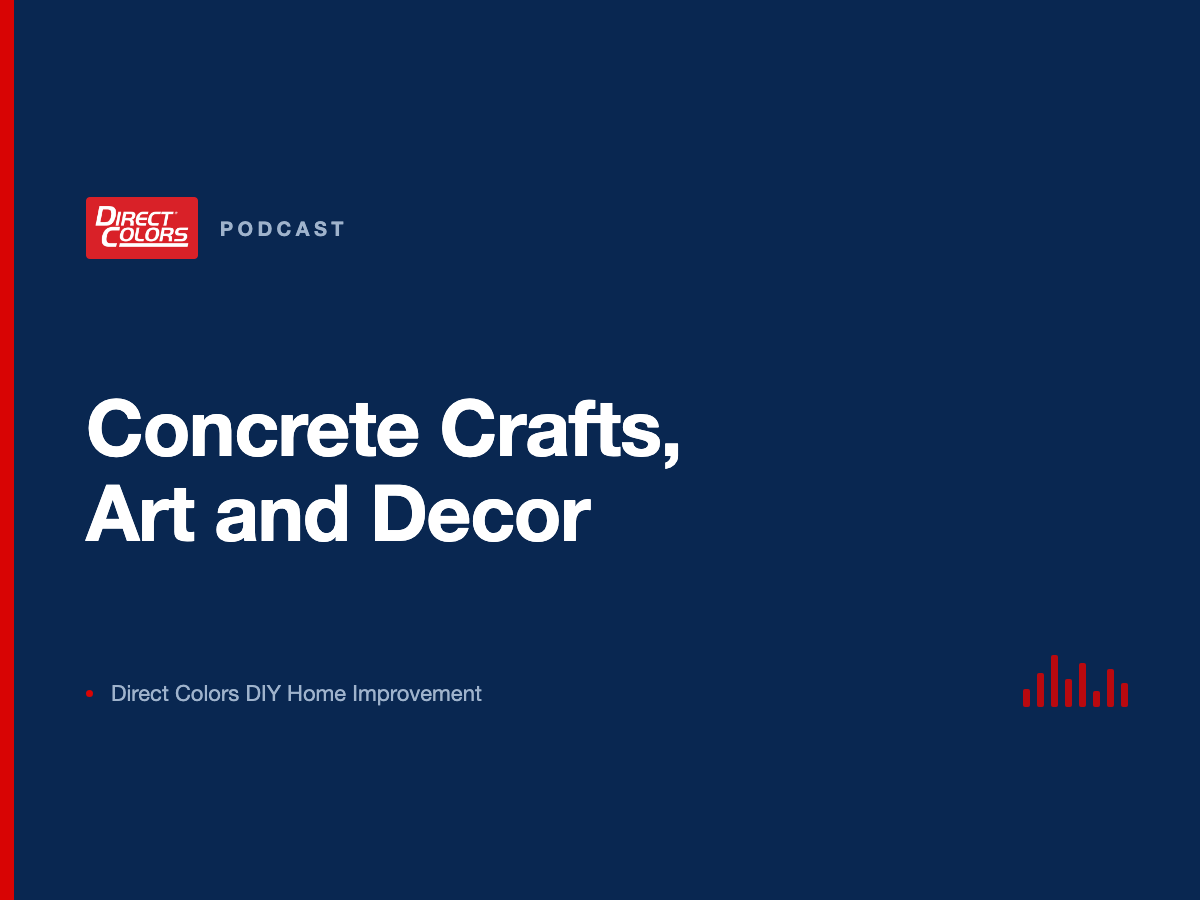 DIRECT COLORS

PODCAST

Concrete Crafts, Art and Decor

• Direct Colors DIY Home Improvement